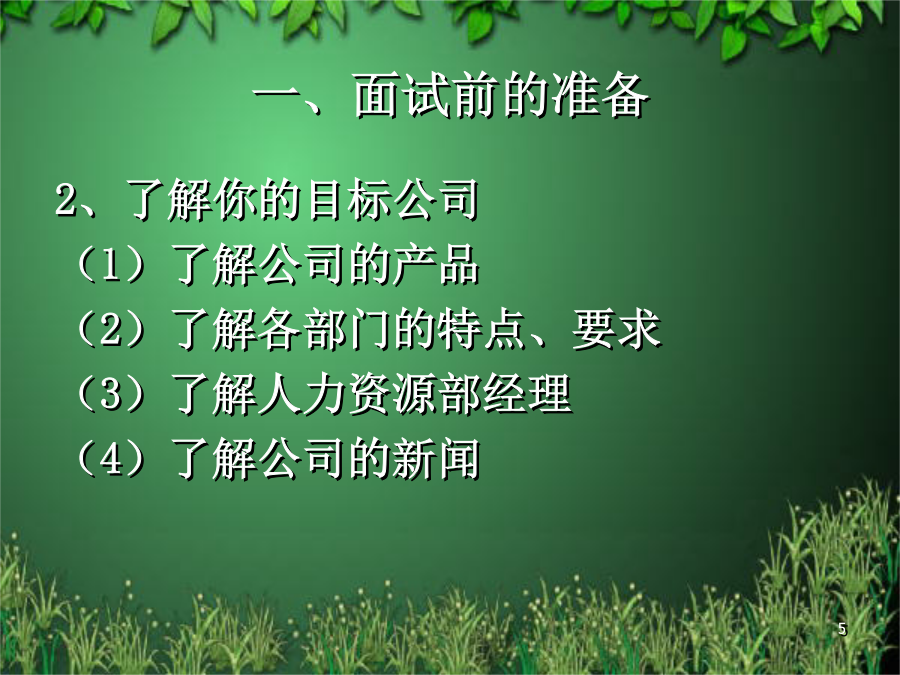 一、面试前的准备

2、了解你的目标公司

（1）了解公司的产品

（2）了解各部门的特点、要求

（3）了解人力资源部经理

（4）了解公司的新闻

5